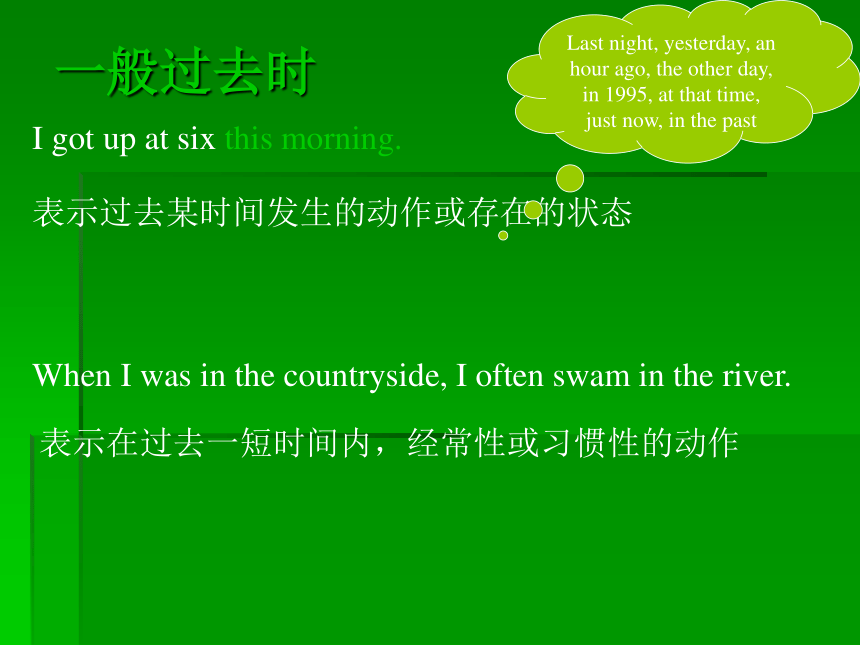 一般过去时

Last night, yesterday, an hour ago, the other day, in 1995, at that time, just now, in the past

I got up at six this morning.

表示过去某时间发生的动作或存在的状态

When I was in the countryside, I often swam in the river.

表示在过去一短时间内，经常性或习惯性的动作